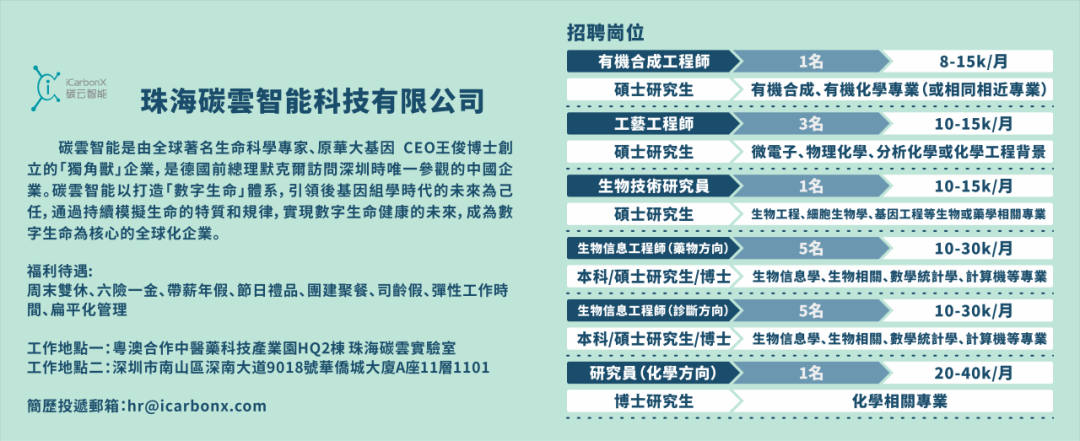 iCarbonX
碳云智能

珠海碳雲智能科技有限公司

碳雲智能是由全球著名生命科學專家、原華大基因 CEO王俊博士創立的「獨角獸」企業，是德國前總理默克爾訪問深圳時唯一參觀的中國企業。碳雲智能以打造「數字生命」體系，引領後基因組學時代的未來為己任，通過持續模擬生命的特質和規律，實現數字生命健康的未來，成為數字生命為核心的全球化企業。

福利待遇：
周末雙休、六險一金、帶薪年假、節日禮品、團建聚餐、司齡假、彈性工作時間、扁平化管理

工作地點一：粵澳合作中醫藥科技產業園HQ2棟 珠海碳雲實驗室
工作地點二：深圳市南山區深南大道9018號華僑城大廈A座11層1101

簡歷投遞郵箱：hr@icarbonx.com

招聘崗位

| 有機合成工程師 | 1名 | 8-15k/月 |
|---|---|---|
| 碩士研究生 | 有機合成、有機化學專業(或相同相近專業) | |
| 工藝工程師 | 3名 | 10-15k/月 |
| 碩士研究生 | 微電子、物理化學、分析化學或化學工程背景 | |
| 生物技術研究員 | 1名 | 10-15k/月 |
| 碩士研究生 | 生物工程、細胞生物學、基因工程等生物或藥學相關專業 | |
| 生物信息工程師(藥物方向) | 5名 | 10-30k/月 |
| 本科/碩士研究生/博士 | 生物信息學、生物相關、數學統計學、計算機等專業 | |
| 生物信息工程師(診斷方向) | 5名 | 10-30k/月 |
| 本科/碩士研究生/博士 | 生物信息學、生物相關、數學統計學、計算機等專業 | |
| 研究員(化學方向) | 1名 | 20-40k/月 |
| 博士研究生 | 化學相關專業 | |